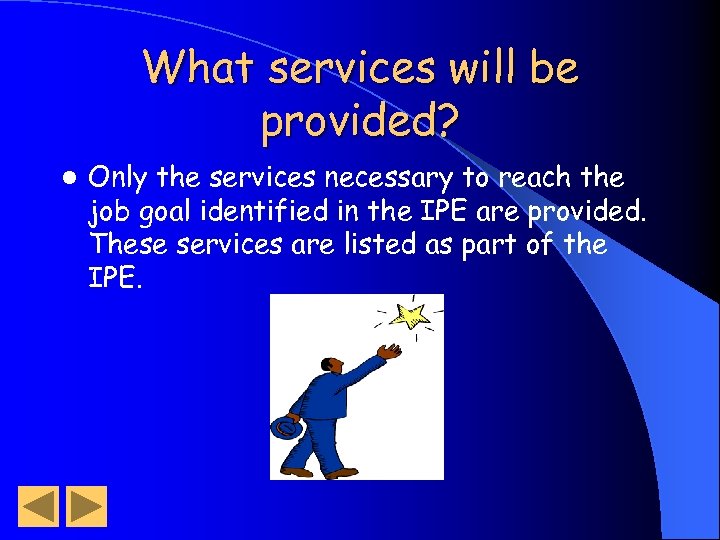 What services will be provided?

• Only the services necessary to reach the job goal identified in the IPE are provided. These services are listed as part of the IPE.